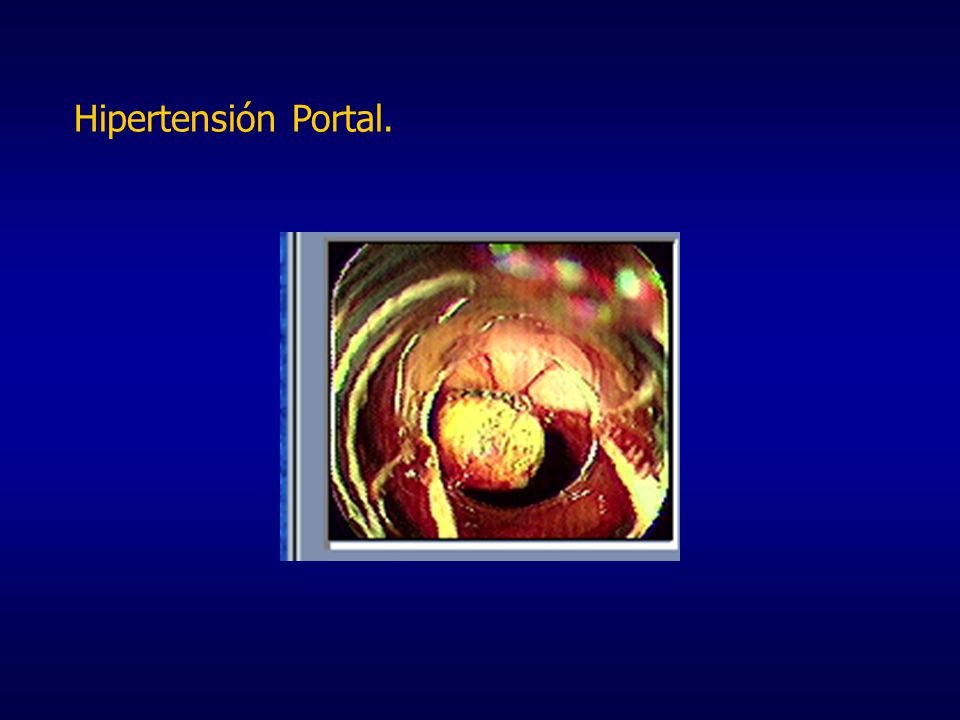 Hipertensión Portal.